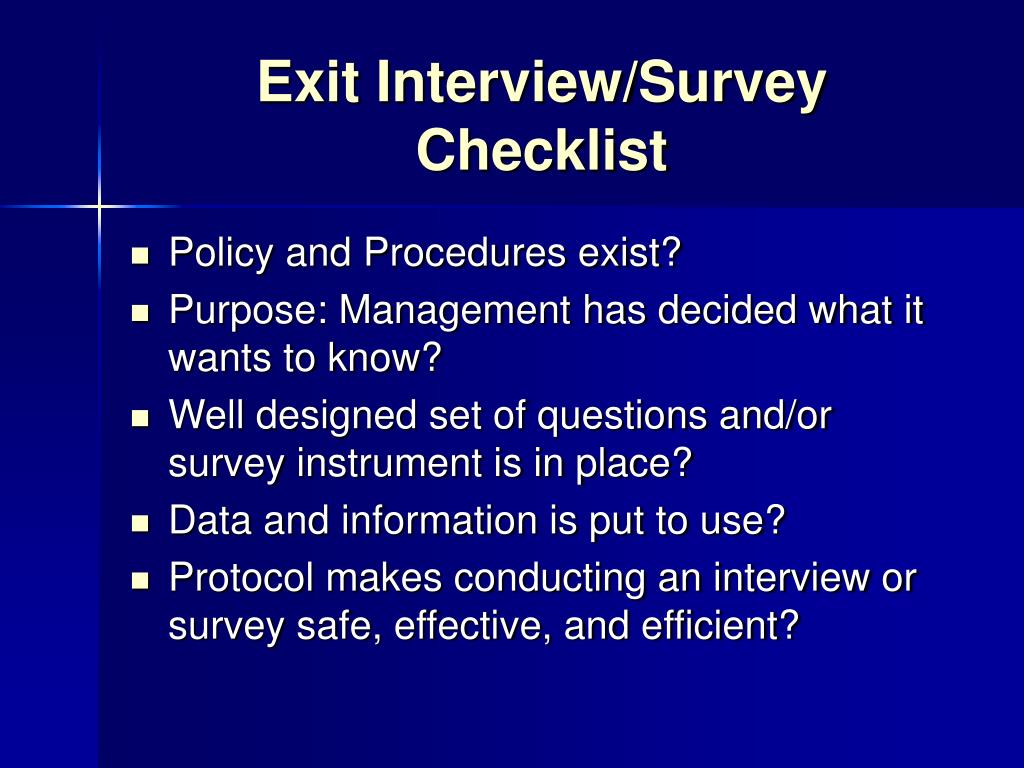 Exit Interview/Survey Checklist

- Policy and Procedures exist?
- Purpose: Management has decided what it wants to know?
- Well designed set of questions and/or survey instrument is in place?
- Data and information is put to use?
- Protocol makes conducting an interview or survey safe, effective, and efficient?